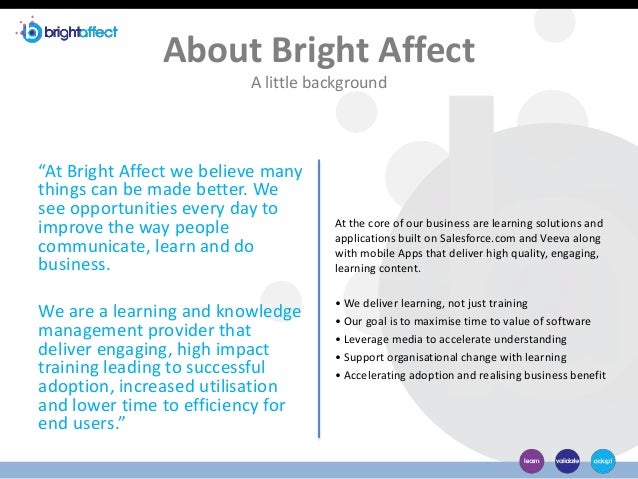 brightaffect

About Bright Affect

A little background

"At Bright Affect we believe many things can be made better. We see opportunities every day to improve the way people communicate, learn and do business.

We are a learning and knowledge management provider that deliver engaging, high impact training leading to successful adoption, increased utilisation and lower time to efficiency for end users."

At the core of our business are learning solutions and applications built on Salesforce.com and Veeva along with mobile Apps that deliver high quality, engaging, learning content.

• We deliver learning, not just training
• Our goal is to maximise time to value of software
• Leverage media to accelerate understanding
• Support organisational change with learning
• Accelerating adoption and realising business benefit

learn validate adopt